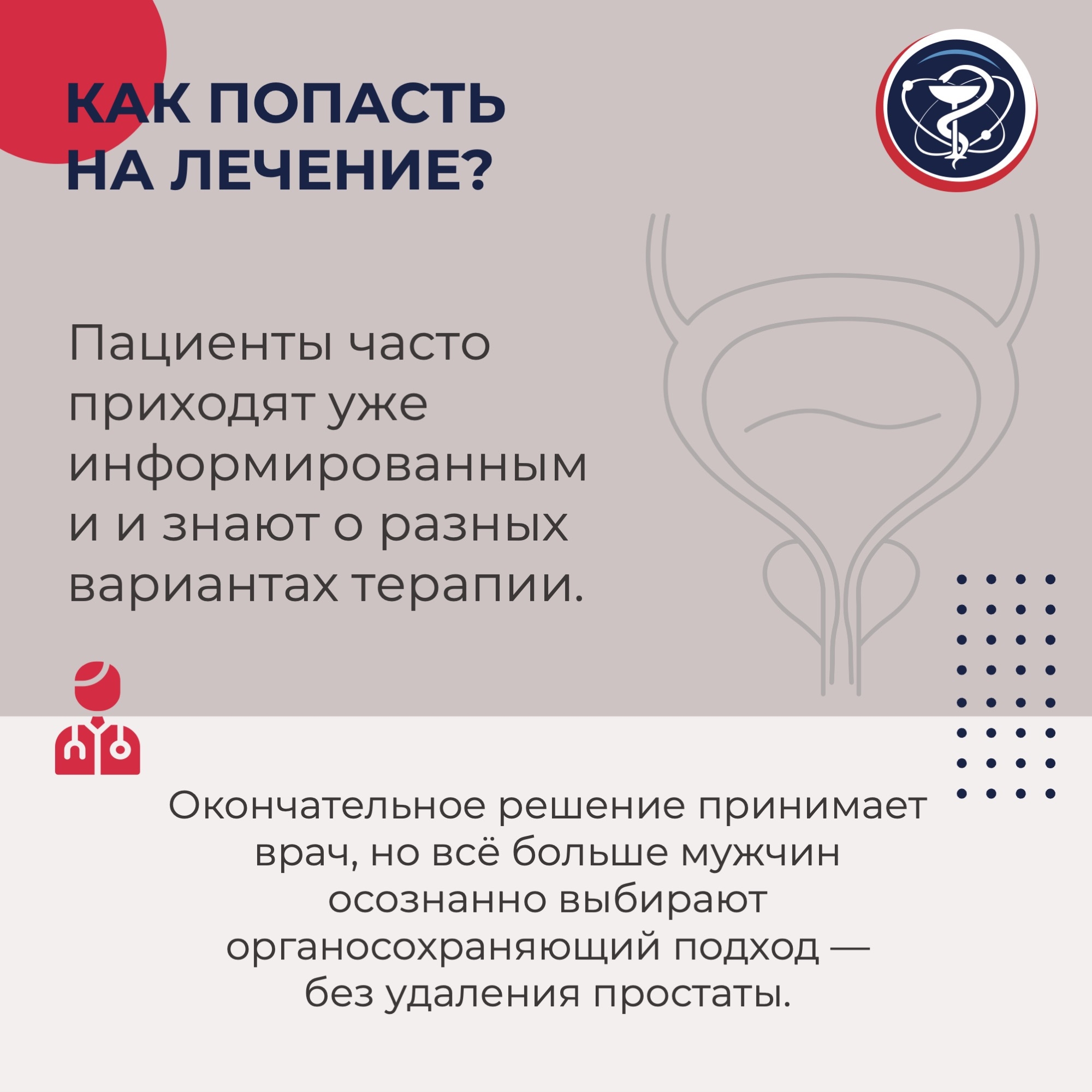 КАК ПОПАСТЬ НА ЛЕЧЕНИЕ?

Пациенты часто приходят уже информированным и и знают о разных вариантах терапии.

Окончательное решение принимает врач, но всё больше мужчин осознанно выбирают органосохраняющий подход — без удаления простаты.